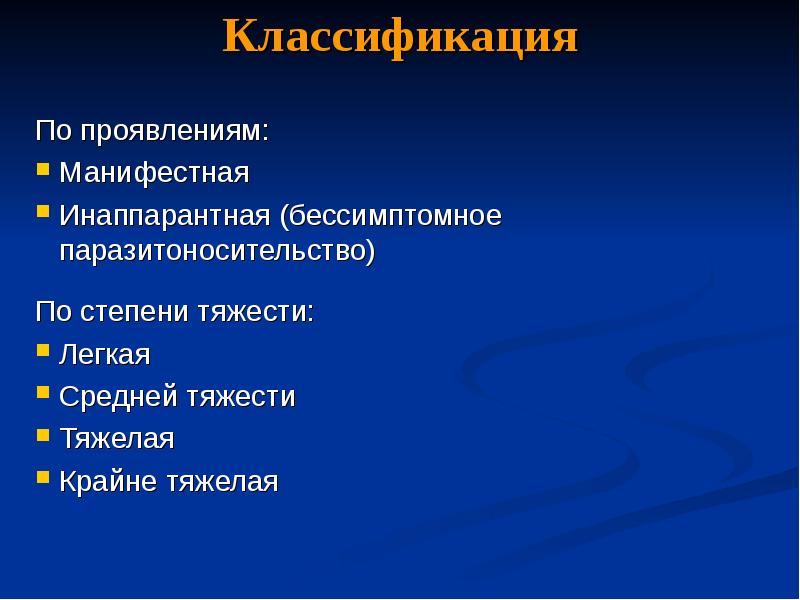 Классификация

По проявлениям:

- Манифестная
- Инаппарантная (бессимптомное паразитоносительство)

По степени тяжести:

- Легкая
- Средней тяжести
- Тяжелая
- Крайне тяжелая